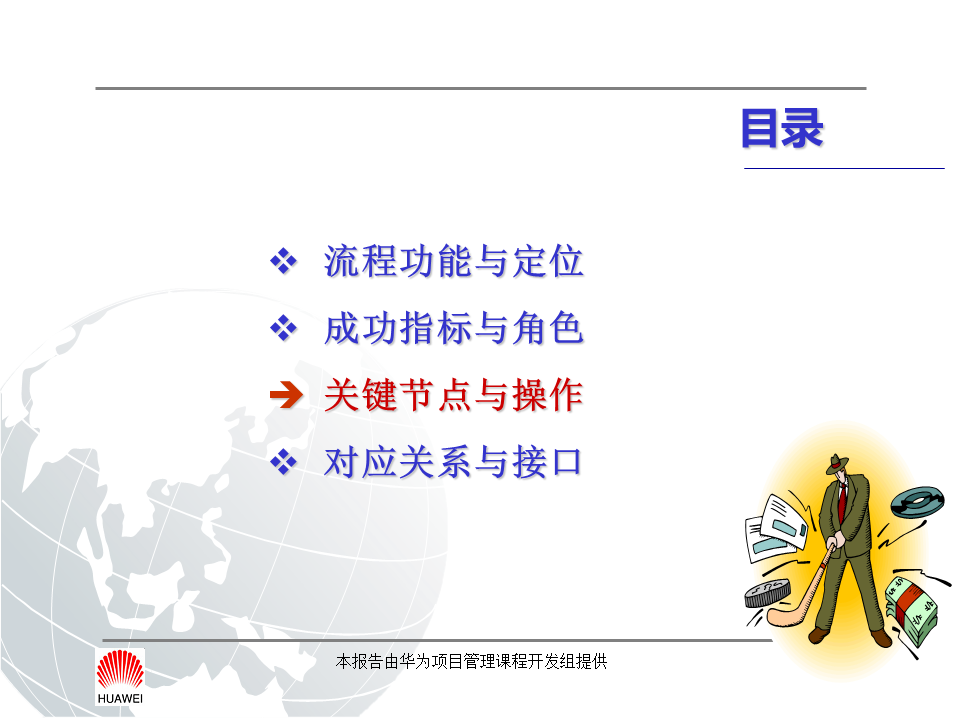 目录

❖ 流程功能与定位

❖ 成功指标与角色

➔ 关键节点与操作

❖ 对应关系与接口

HUAWEI

本报告由华为项目管理课程开发组提供